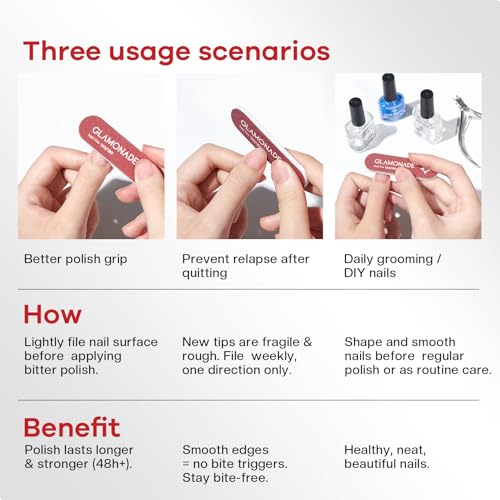 Three usage scenarios

GLAMONADE

GLAMONADE

GLAMONADE

Better polish grip

Prevent relapse after quitting

Daily grooming / DIY nails

How

Lightly file nail surface before applying bitter polish.

New tips are fragile & rough. File weekly, one direction only.

Shape and smooth nails before regular polish or as routine care.

Benefit

Polish lasts longer & stronger (48h+).

Smooth edges = no bite triggers. Stay bite-free.

Healthy, neat, beautiful nails.